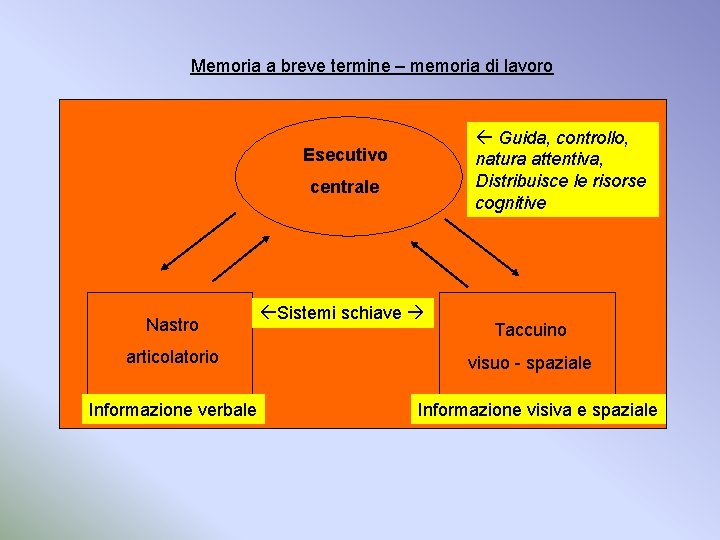 Memoria a breve termine – memoria di lavoro

Esecutivo centrale

← Guida, controllo, natura attentiva, Distribuisce le risorse cognitive

Nastro articolatorio

←Sistemi schiave →

Taccuino visuo - spaziale

Informazione verbale

Informazione visiva e spaziale